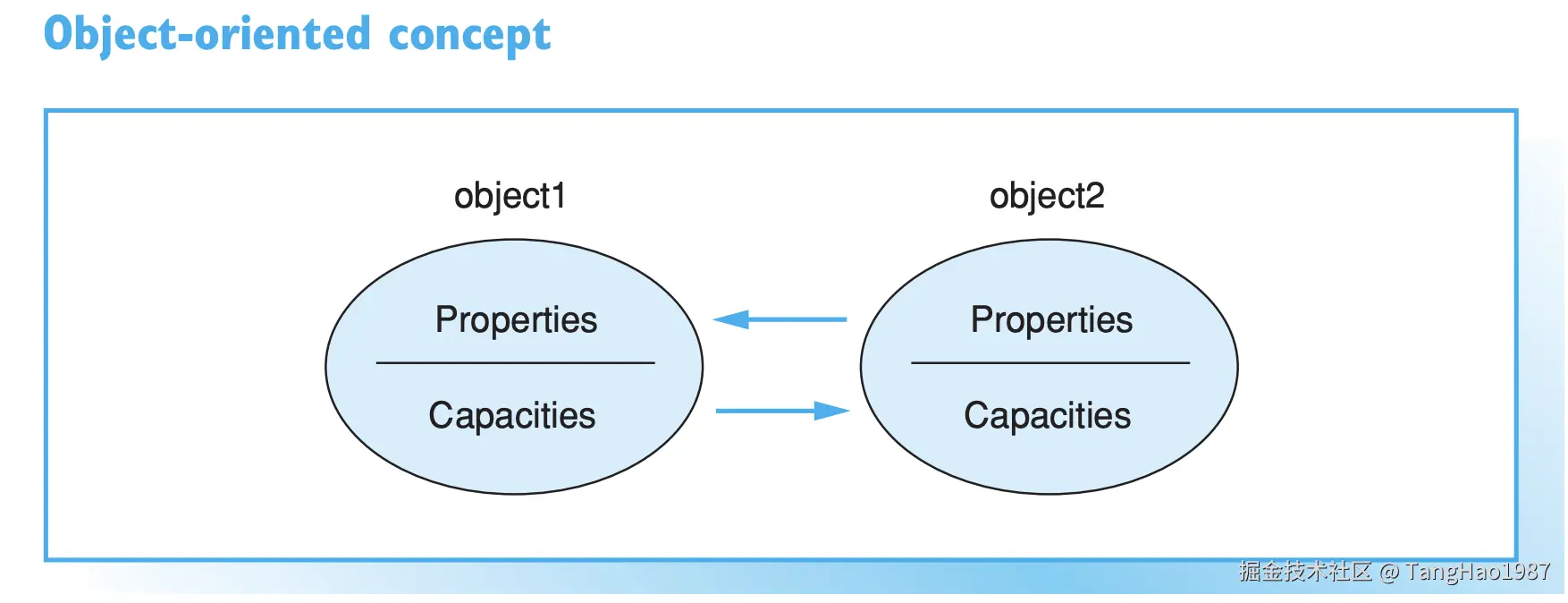 Object-oriented concept

object1

Properties

Capacities

object2

Properties

Capacities

掘金技术社区 @ TangHao1987